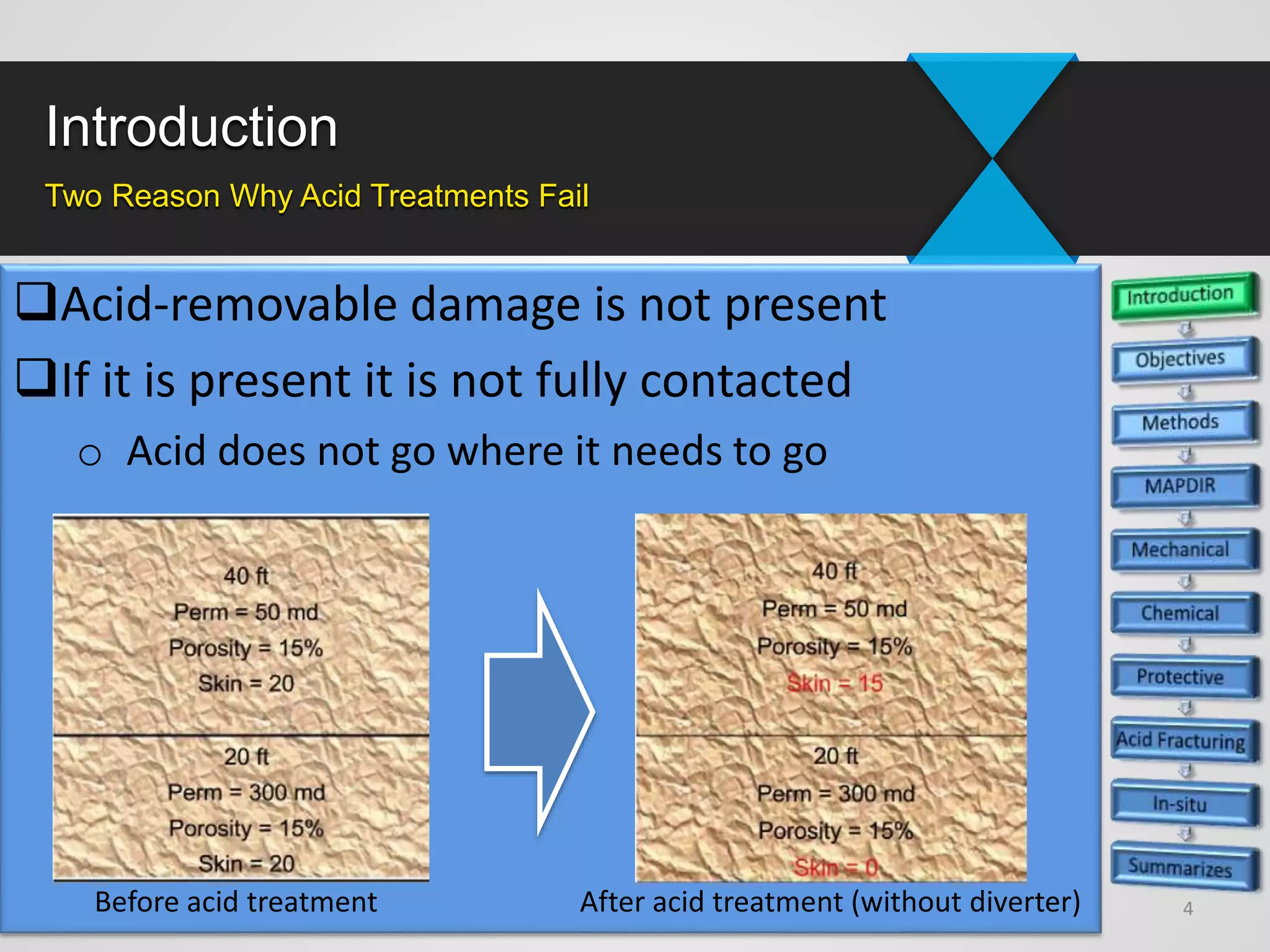 Introduction

Two Reason Why Acid Treatments Fail

❑Acid-removable damage is not present

❑If it is present it is not fully contacted

o Acid does not go where it needs to go

40 ft
Perm = 50 md
Porosity = 15%
Skin = 20

20 ft
Perm = 300 md
Porosity = 15%
Skin = 20

Before acid treatment

40 ft
Perm = 50 md
Porosity = 15%
Skin = 15

20 ft
Perm = 300 md
Porosity = 15%
Skin = 0

After acid treatment (without diverter)

Introduction
Objectives
Methods
MAPDIR
Mechanical
Chemical
Protective
Acid Fracturing
In-situ
Summarizes

4